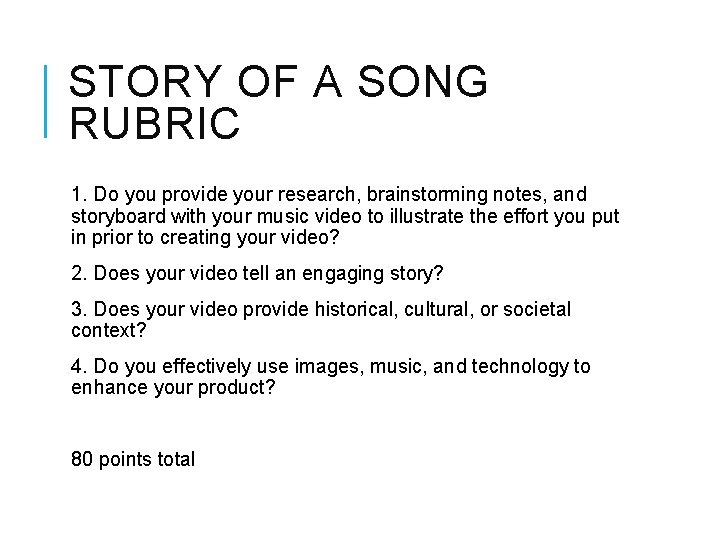 STORY OF A SONG RUBRIC

1. Do you provide your research, brainstorming notes, and storyboard with your music video to illustrate the effort you put in prior to creating your video?

2. Does your video tell an engaging story?

3. Does your video provide historical, cultural, or societal context?

4. Do you effectively use images, music, and technology to enhance your product?

80 points total